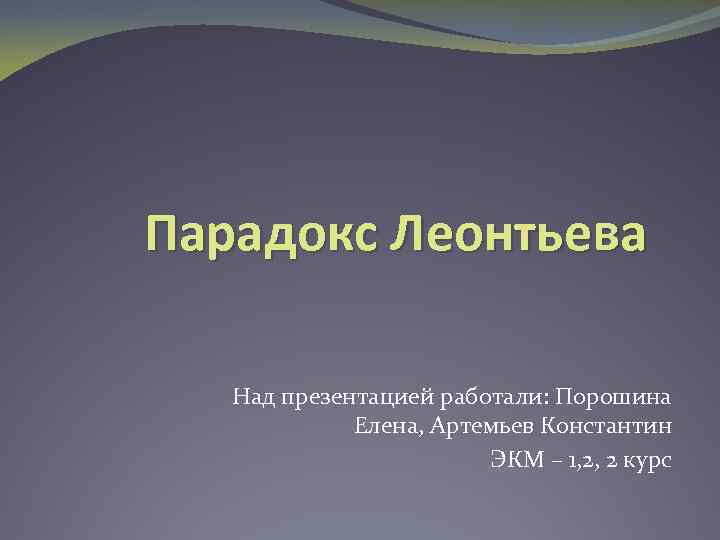 Парадокс Леонтьева

Над презентацией работали: Порошина Елена, Артемьев Константин

ЭКМ – 1,2, 2 курс